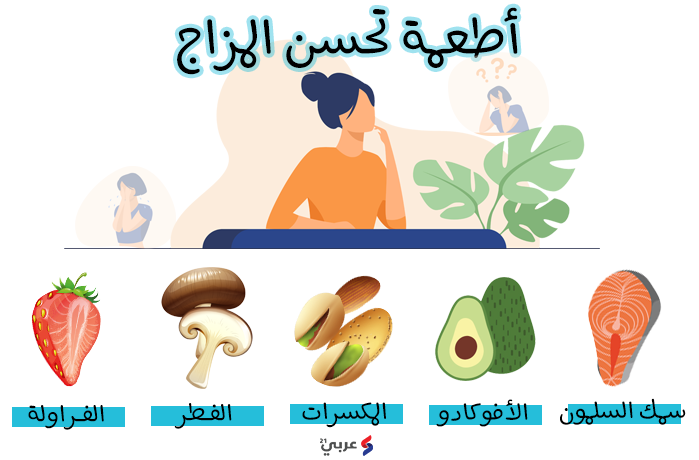 أطعمة تحسن المزاج

???

سمك السلمون
الأفوكادو
المكسرات
الفطر
الفراولة

عربي21